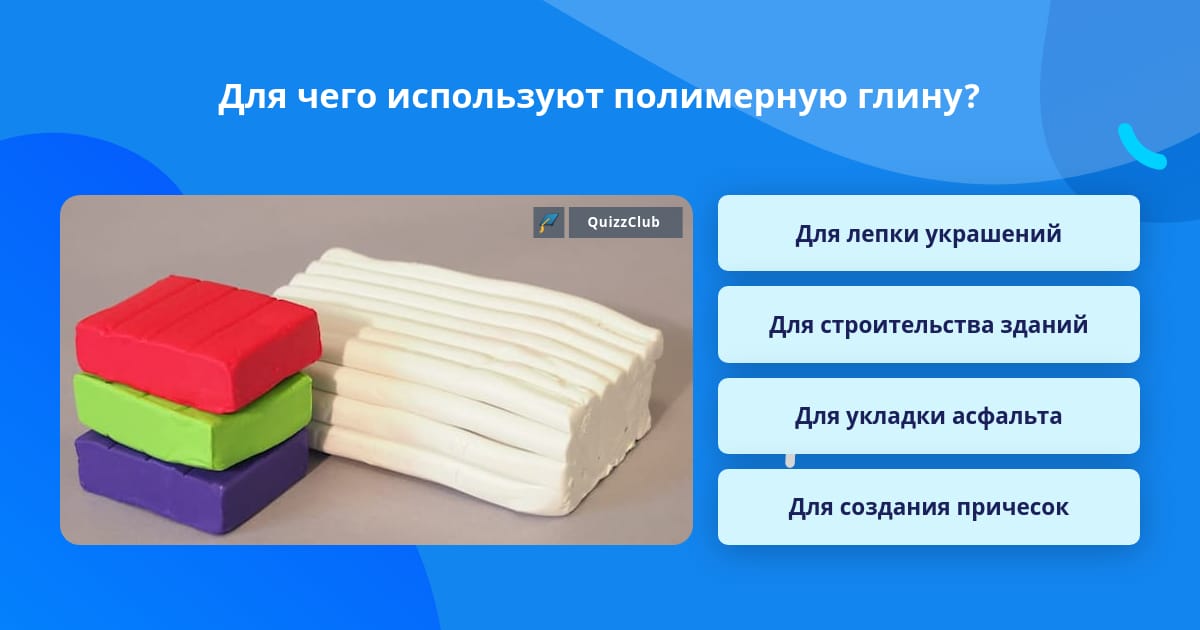 Для чего используют полимерную глину?

QuizzClub

Для лепки украшений

Для строительства зданий

Для укладки асфальта

Для создания причесок